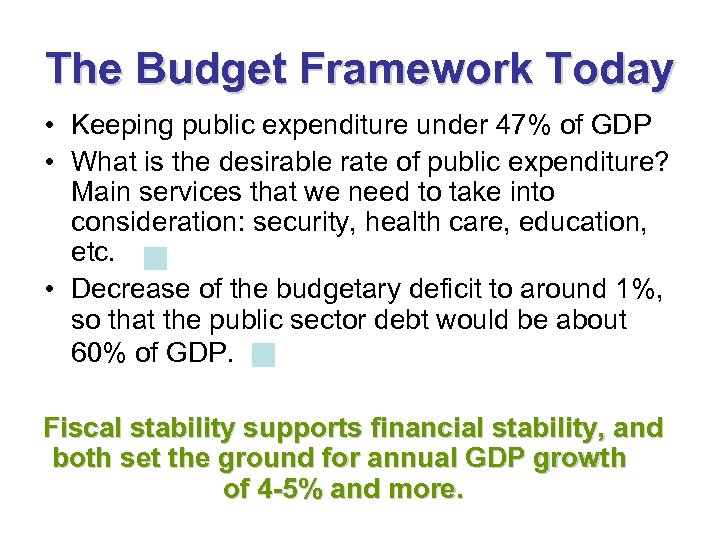 The Budget Framework Today

• Keeping public expenditure under 47% of GDP
• What is the desirable rate of public expenditure? Main services that we need to take into consideration: security, health care, education, etc.
• Decrease of the budgetary deficit to around 1%, so that the public sector debt would be about 60% of GDP.

Fiscal stability supports financial stability, and both set the ground for annual GDP growth of 4-5% and more.